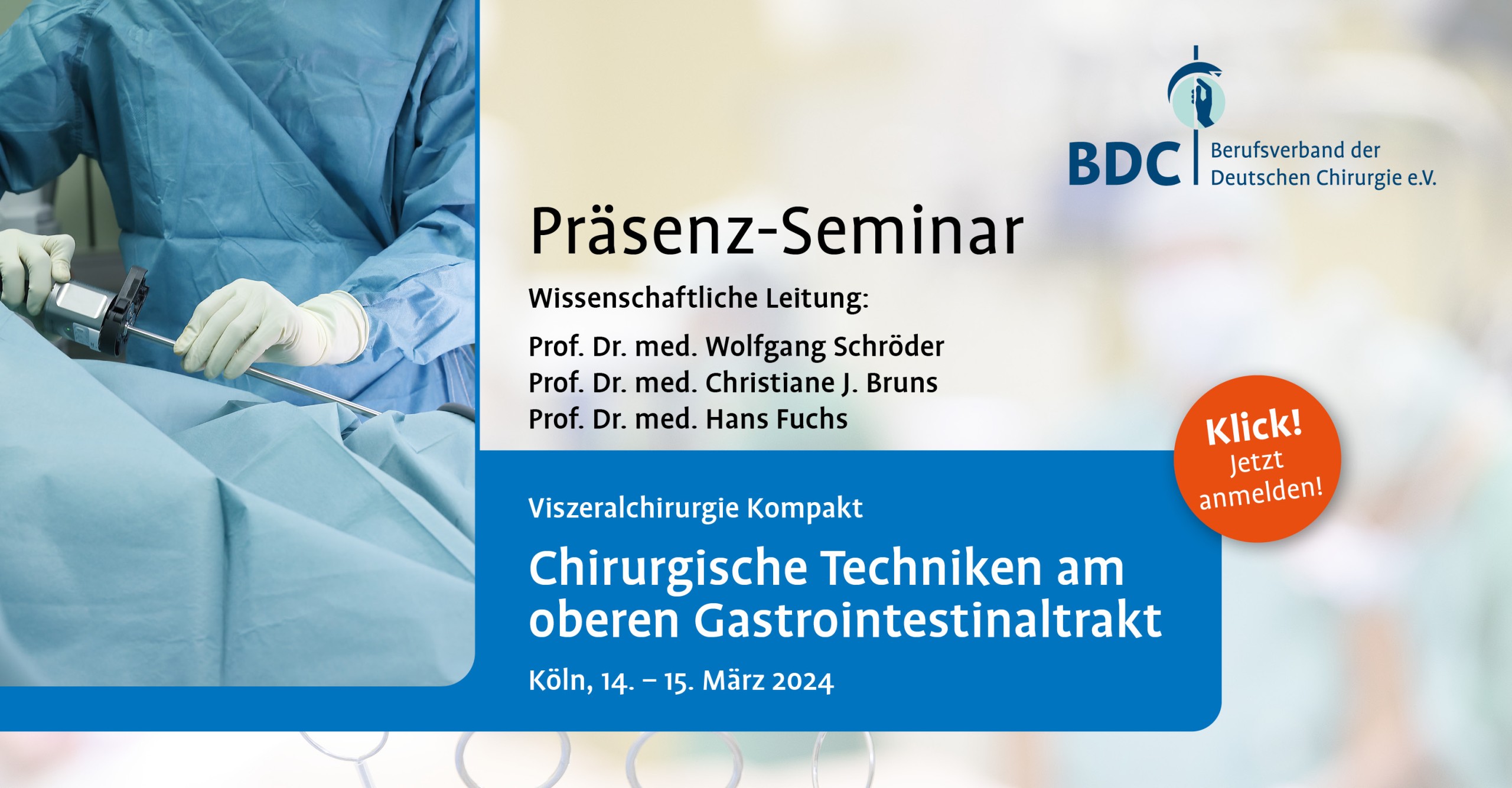 BDC Berufsverband der Deutschen Chirurgie e.V.

Präsenz-Seminar

Wissenschaftliche Leitung:

Prof. Dr. med. Wolfgang Schröder
Prof. Dr. med. Christiane J. Bruns
Prof. Dr. med. Hans Fuchs

Klick! Jetzt anmelden!

Viszeralchirurgie Kompakt

Chirurgische Techniken am oberen Gastrointestinaltrakt

Köln, 14. – 15. März 2024